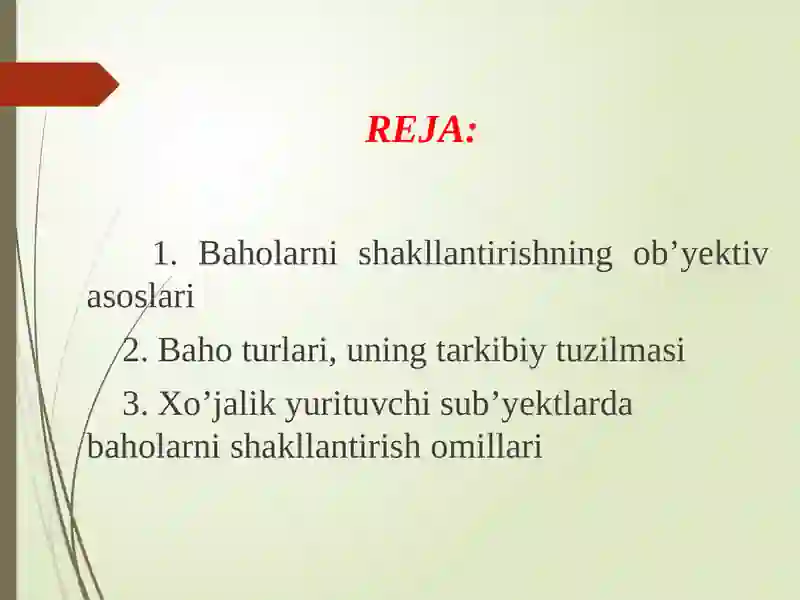 REJA:

1. Baholarni shakllantirishning ob’yektiv asoslari

2. Baho turlari, uning tarkibiy tuzilmasi

3. Xo’jalik yurituvchi sub’yektlarda baholarni shakllantirish omillari